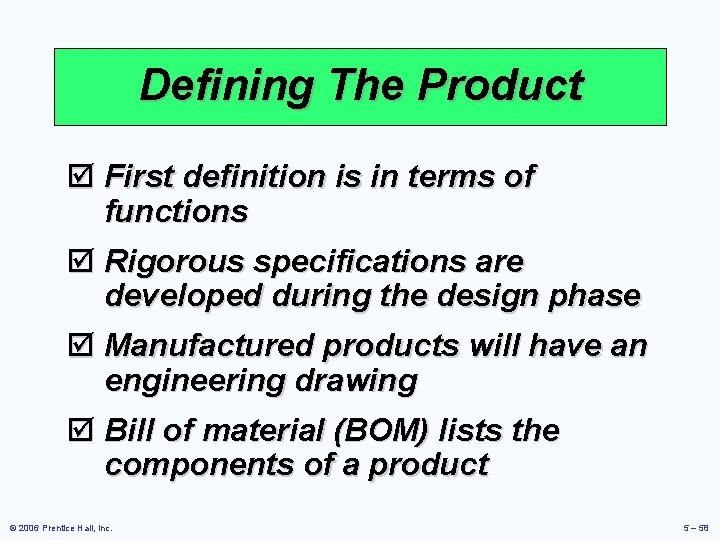 Defining The Product

☑ First definition is in terms of functions

☑ Rigorous specifications are developed during the design phase

☑ Manufactured products will have an engineering drawing

☑ Bill of material (BOM) lists the components of a product

© 2006 Prentice Hall, Inc.

5 – 58